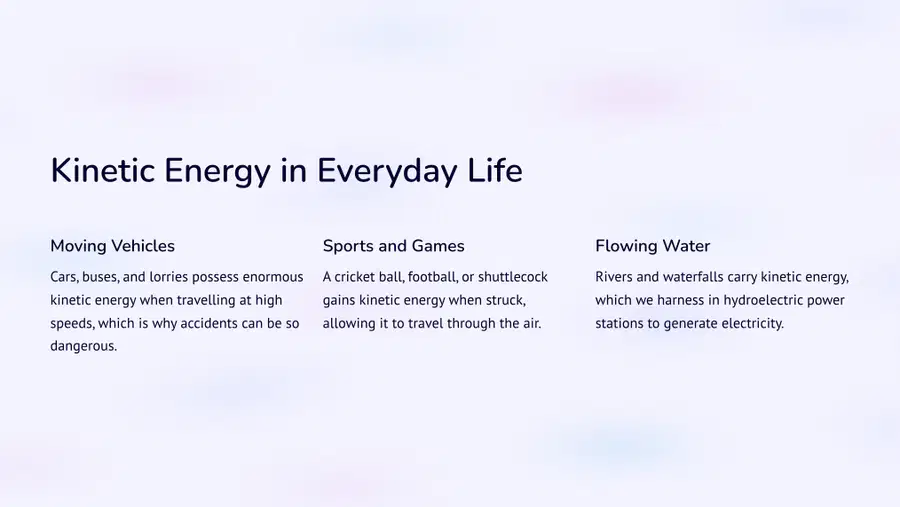 Kinetic Energy in Everyday Life

Moving Vehicles

Cars, buses, and lorries possess enormous kinetic energy when travelling at high speeds, which is why accidents can be so dangerous.

Sports and Games

A cricket ball, football, or shuttlecock gains kinetic energy when struck, allowing it to travel through the air.

Flowing Water

Rivers and waterfalls carry kinetic energy, which we harness in hydroelectric power stations to generate electricity.